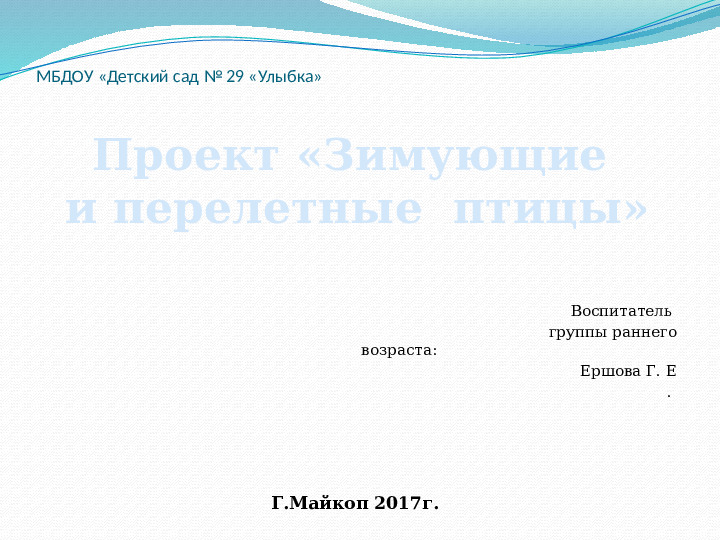 МБДОУ «Детский сад № 29 «Улыбка»

Проект «Зимующие и перелетные птицы»

Воспитатель группы раннего возраста:
Ершова Г. Е
.

Г.Майкоп 2017г.